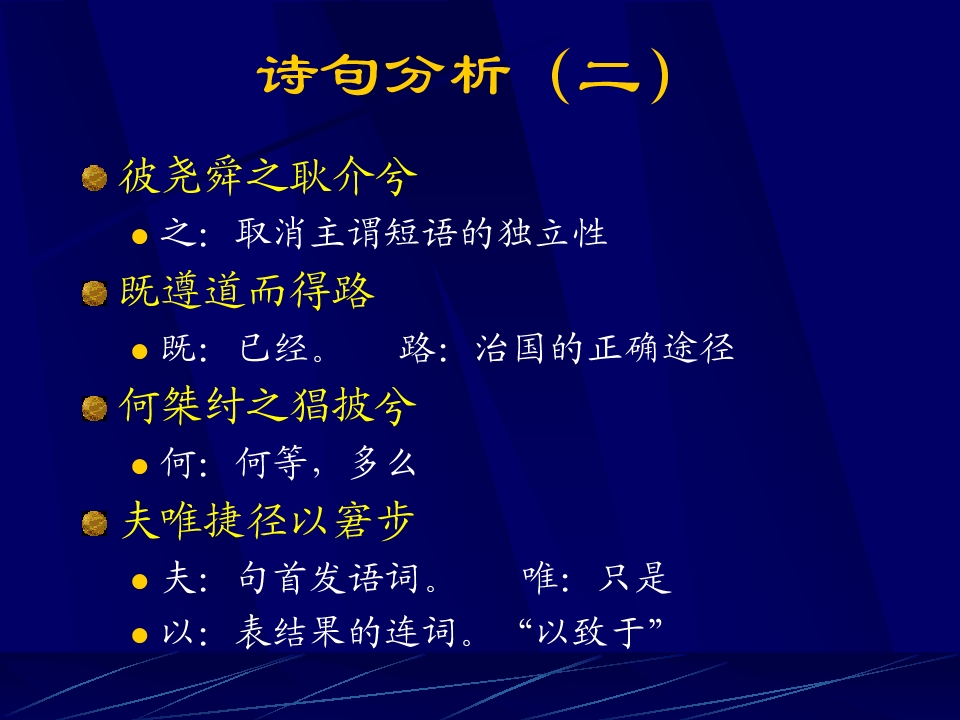 诗句分析（二）

彼尧舜之耿介兮

之：取消主谓短语的独立性

既遵道而得路

既：已经。　路：治国的正确途径

何桀纣之猖披兮

何：何等，多么

夫唯捷径以窘步

夫：句首发语词。　唯：只是

以：表结果的连词。“以致于”